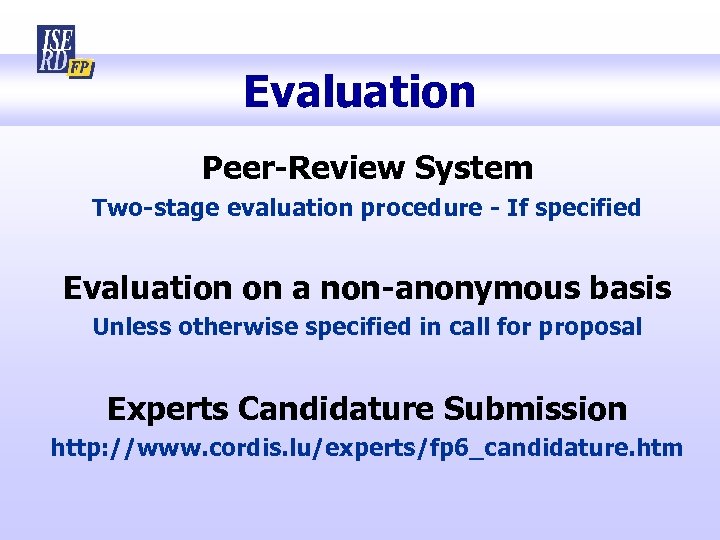 ISE RD FP

Evaluation

Peer-Review System

Two-stage evaluation procedure - If specified

Evaluation on a non-anonymous basis

Unless otherwise specified in call for proposal

Experts Candidature Submission

http://www.cordis.lu/experts/fp6_candidature.htm